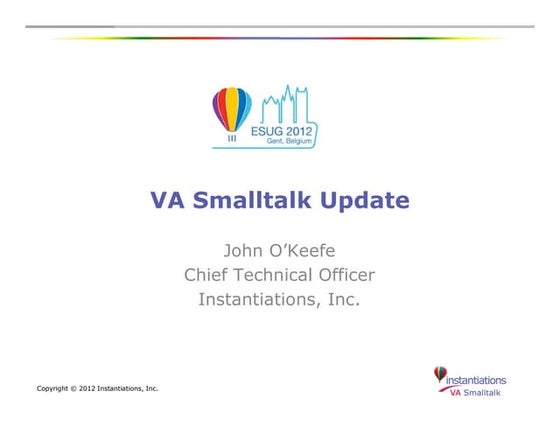 ESUG 2012
Gent, Belgium

VA Smalltalk Update

John O'Keefe
Chief Technical Officer
Instantiations, Inc.

Copyright © 2012 Instantiations, Inc.

instantiations
VA Smalltalk